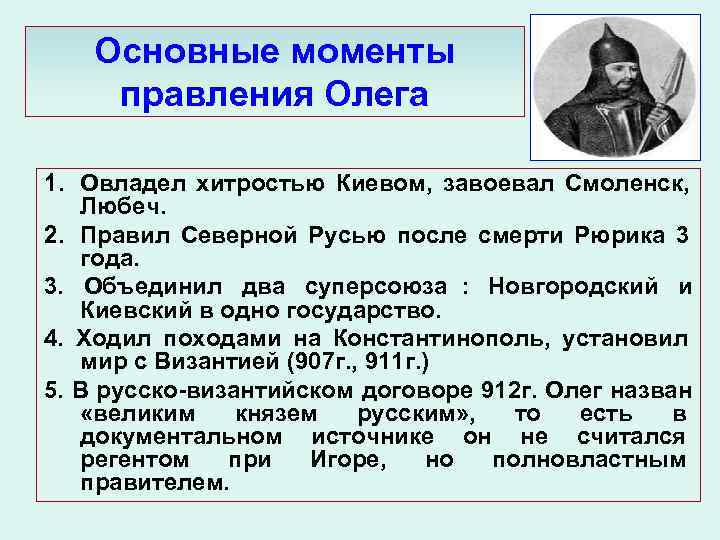 Основные моменты правления Олега

1. Овладел хитростью Киевом, завоевал Смоленск, Любеч.
2. Правил Северной Русью после смерти Рюрика 3 года.
3. Объединил два суперсоюза : Новгородский и Киевский в одно государство.
4. Ходил походами на Константинополь, установил мир с Византией (907г., 911г.)
5. В русско-византийском договоре 912г. Олег назван «великим князем русским», то есть в документальном источнике он не считался регентом при Игоре, но полновластным правителем.